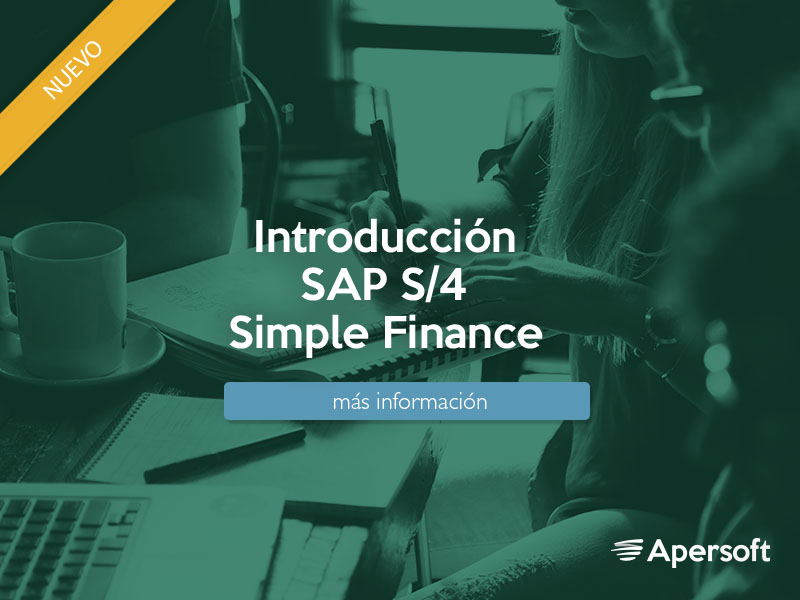 NUEVO

Introducción
SAP S/4
Simple Finance

más información

Apersoft